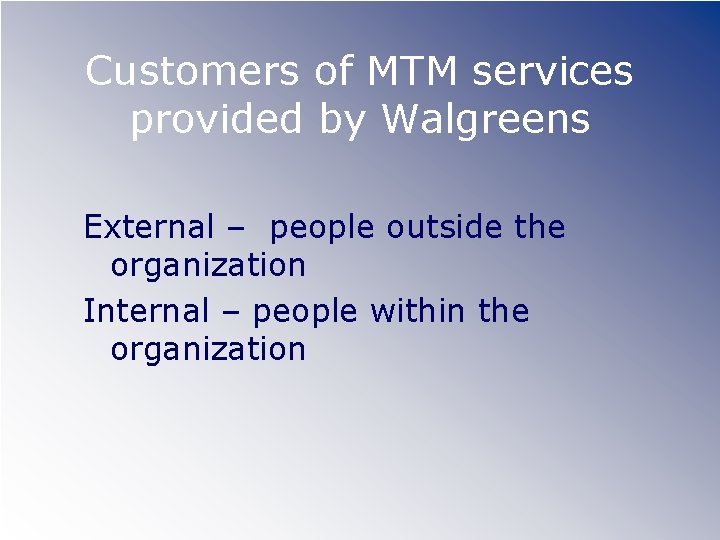 Customers of MTM services provided by Walgreens

External – people outside the organization

Internal – people within the organization